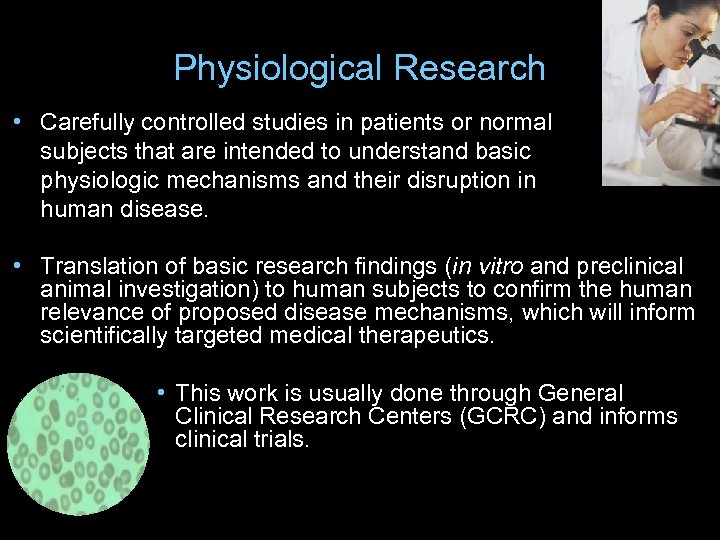 Physiological Research

• Carefully controlled studies in patients or normal subjects that are intended to understand basic physiologic mechanisms and their disruption in human disease.

• Translation of basic research findings (in vitro and preclinical animal investigation) to human subjects to confirm the human relevance of proposed disease mechanisms, which will inform scientifically targeted medical therapeutics.

• This work is usually done through General Clinical Research Centers (GCRC) and informs clinical trials.